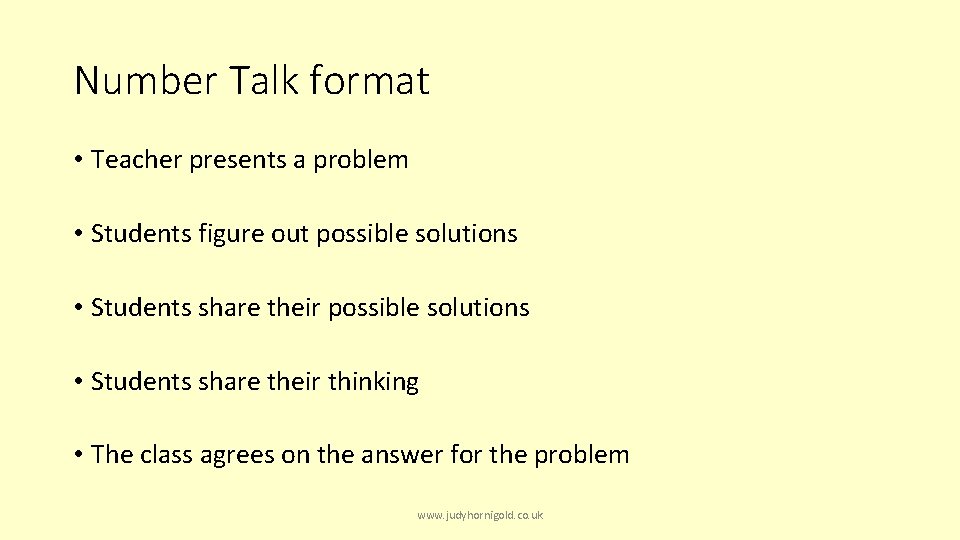 Number Talk format

• Teacher presents a problem

• Students figure out possible solutions

• Students share their possible solutions

• Students share their thinking

• The class agrees on the answer for the problem

www.judyhornigold.co.uk